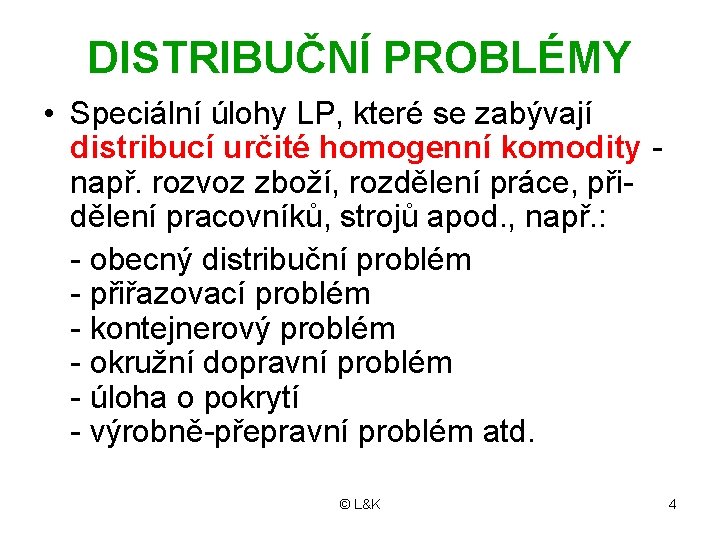 DISTRIBUČNÍ PROBLÉMY

• Speciální úlohy LP, které se zabývají distribucí určité homogenní komodity - např. rozvoz zboží, rozdělení práce, přidělení pracovníků, strojů apod., např.:

- obecný distribuční problém
- přiřazovací problém
- kontejnerový problém
- okružní dopravní problém
- úloha o pokrytí
- výrobně-přepravní problém atd.

© L&K

4